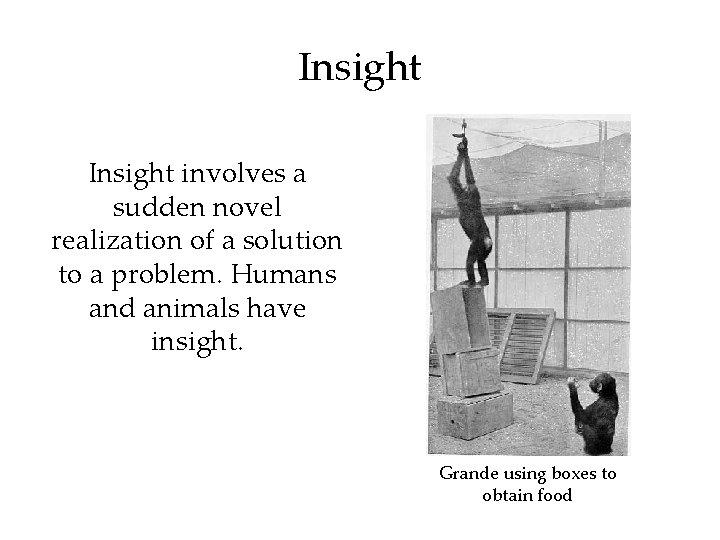 Insight

Insight involves a sudden novel realization of a solution to a problem. Humans and animals have insight.

Grande using boxes to obtain food